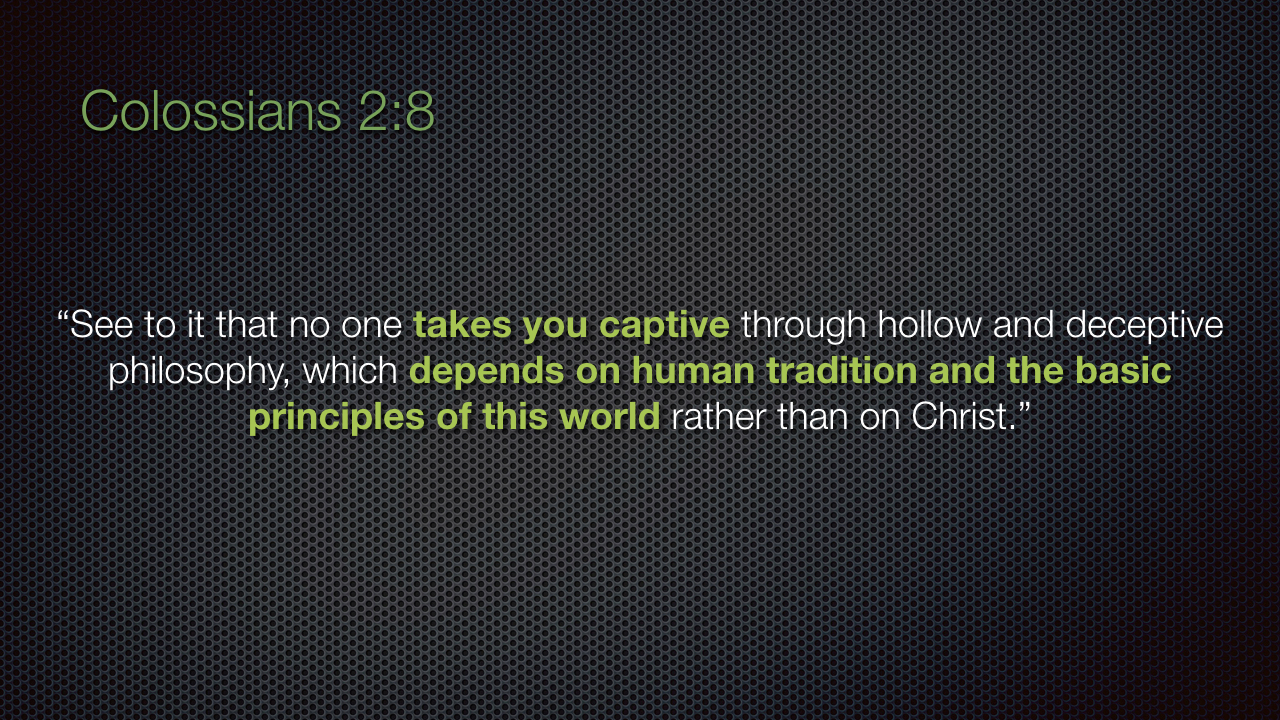 Colossians 2:8

“See to it that no one takes you captive through hollow and deceptive philosophy, which depends on human tradition and the basic principles of this world rather than on Christ.”